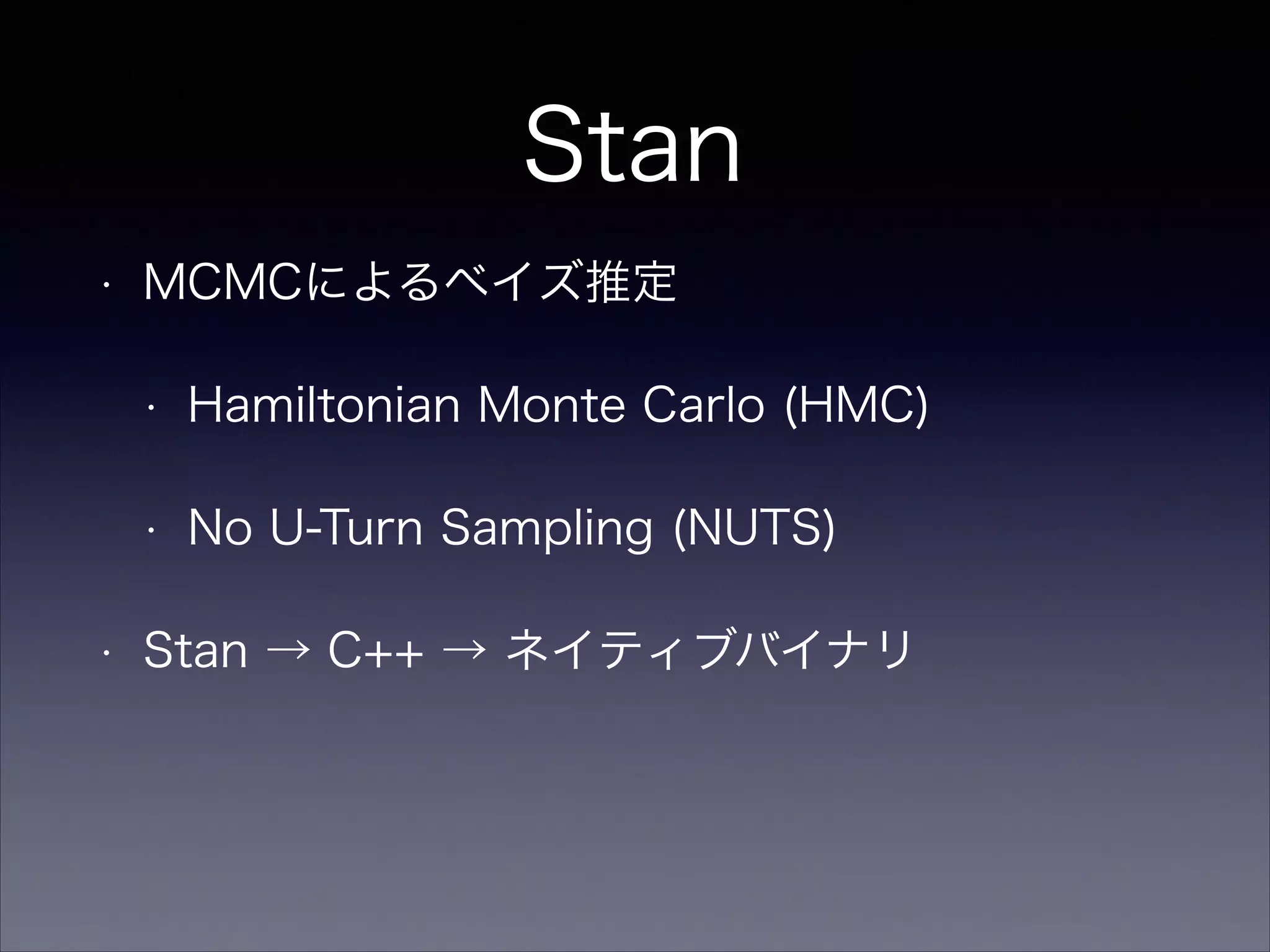 Stan

• MCMCによるベイズ推定

• Hamiltonian Monte Carlo (HMC)

• No U-Turn Sampling (NUTS)

• Stan → C++ → ネイティブバイナリ